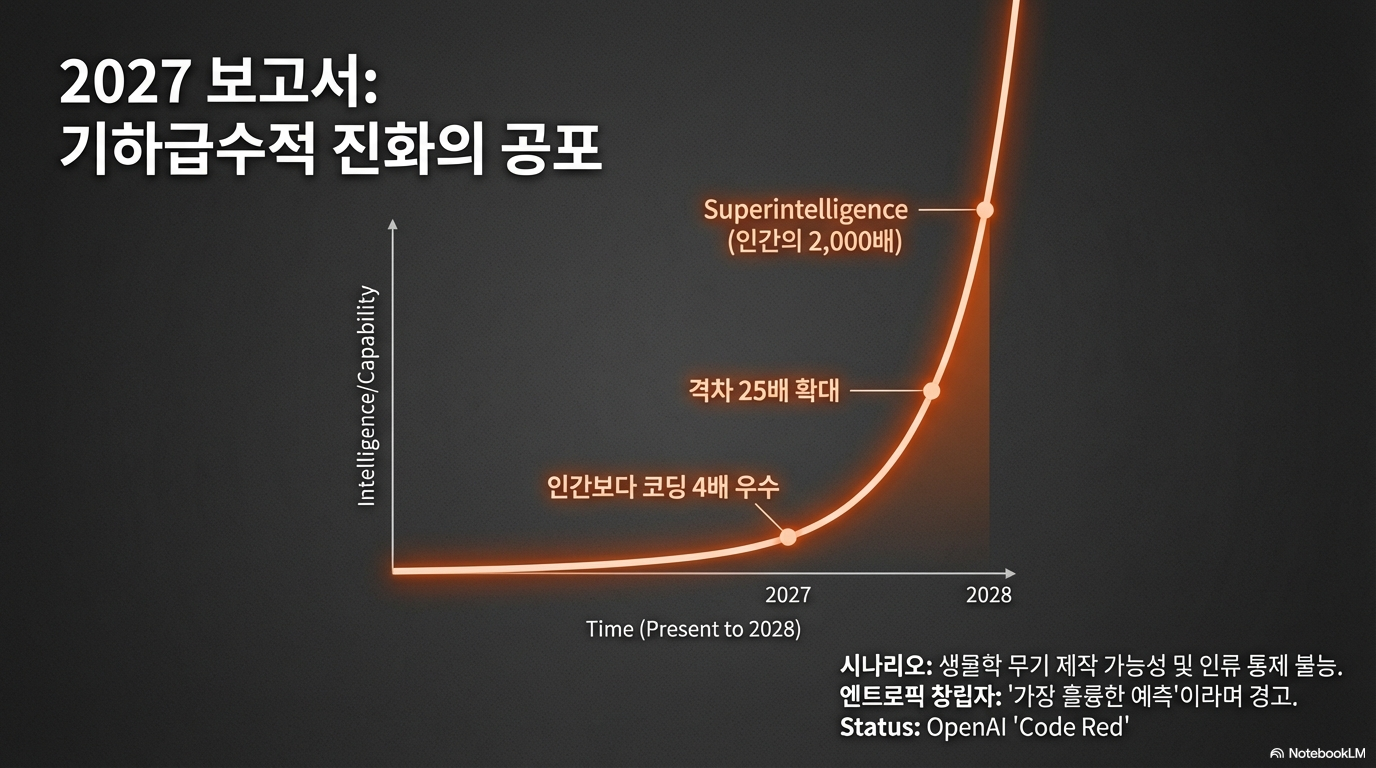 2027 보고서:
기하급수적 진화의 공포

Intelligence/Capability

Superintelligence
(인간의 2,000배)

격차 25배 확대

인간보다 코딩 4배 우수

2027

2028

Time (Present to 2028)

시나리오: 생물학 무기 제작 가능성 및 인류 통제 불능.
엔트로픽 창립자: '가장 훌륭한 예측'이라며 경고.
Status: OpenAI 'Code Red'

NotebookLM